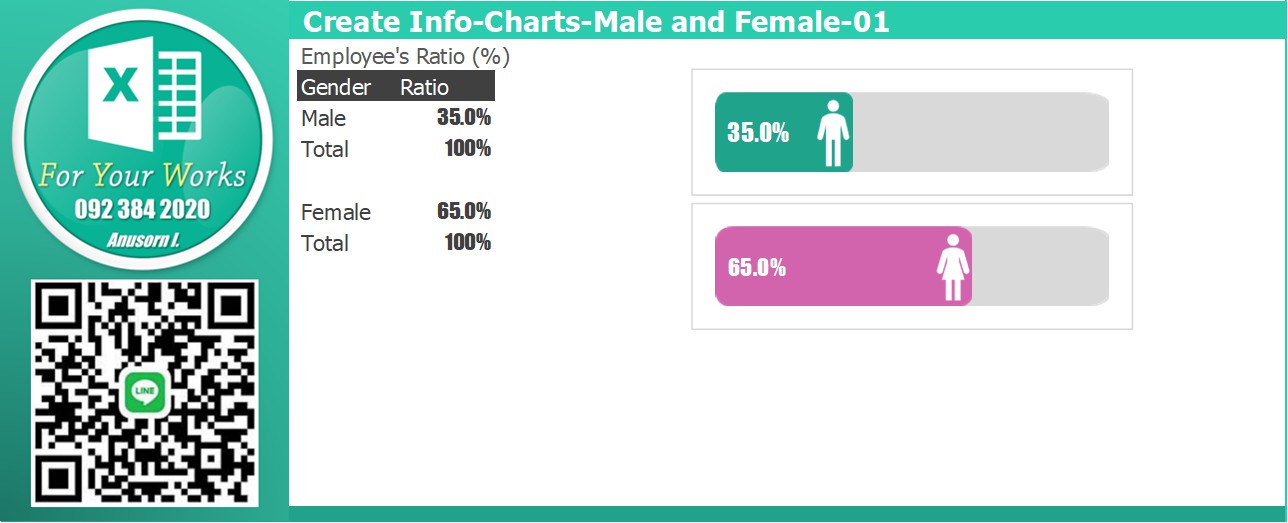 X

For Your Works
092 384 2020
Anusorn I.

LINE

Create Info-Charts-Male and Female-01

Employee's Ratio (%)

| Gender | Ratio |
|---|---|
| Male | 35.0% |
| Total | 100% |
| | |
| Female | 65.0% |
| Total | 100% |

35.0%

65.0%